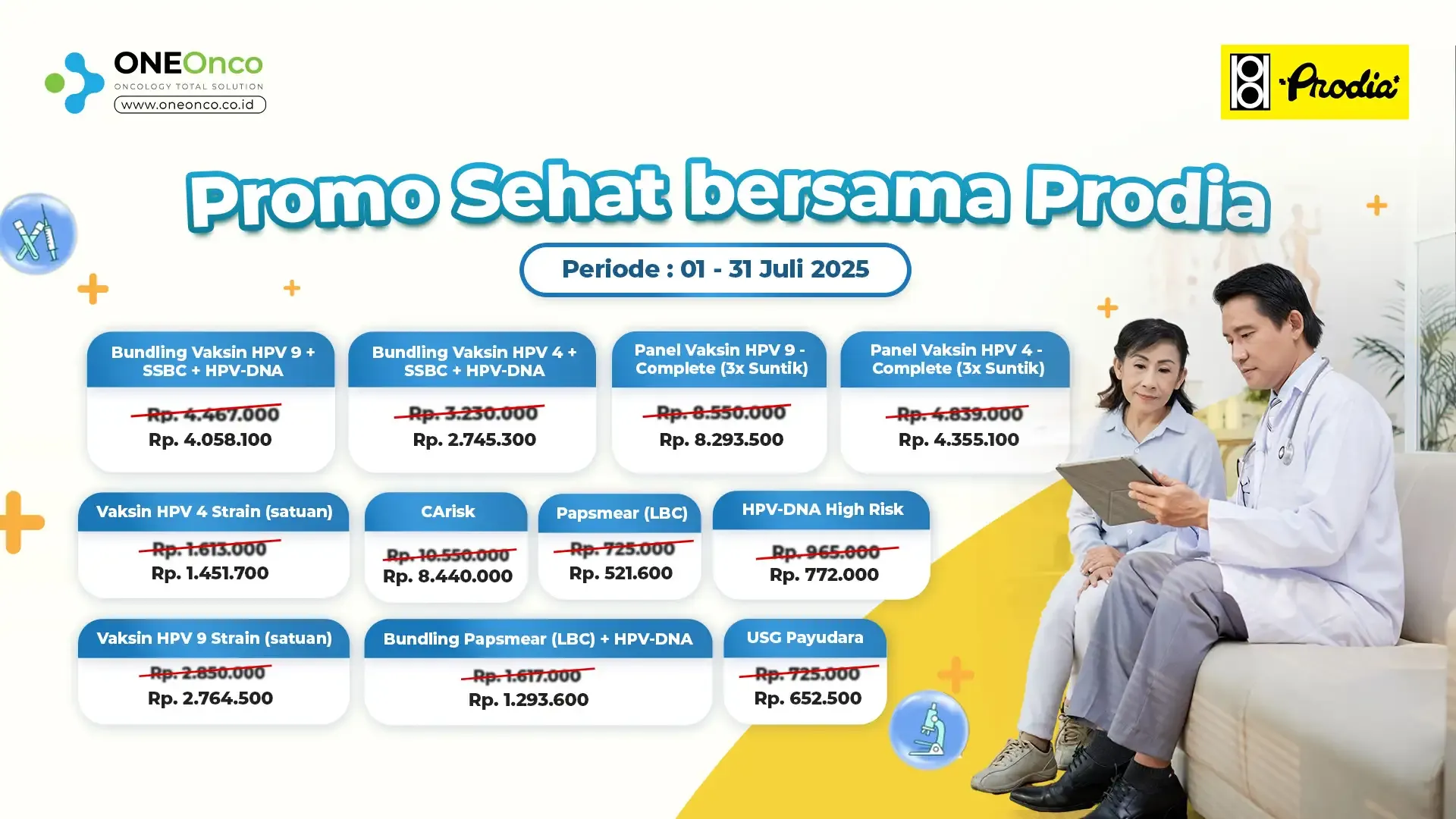 ONEOnco
ONCOLOGY TOTAL SOLUTION
www.oneonco.co.id

Prodia

Promo Sehat bersama Prodia

Periode : 01 - 31 Juli 2025

Bundling Vaksin HPV 9 + SSBC + HPV-DNA
Rp. 4.467.000
Rp. 4.058.100

Bundling Vaksin HPV 4 + SSBC + HPV-DNA
Rp. 3.230.000
Rp. 2.745.300

Panel Vaksin HPV 9 - Complete (3x Suntik)
Rp. 8.550.000
Rp. 8.293.500

Panel Vaksin HPV 4 - Complete (3x Suntik)
Rp. 4.839.000
Rp. 4.355.100

Vaksin HPV 4 Strain (satuan)
Rp. 1.613.000
Rp. 1.451.700

CArisk
Rp. 10.550.000
Rp. 8.440.000

Papsmear (LBC)
Rp. 725.000
Rp. 521.600

HPV-DNA High Risk
Rp. 965.000
Rp. 772.000

Vaksin HPV 9 Strain (satuan)
Rp. 2.850.000
Rp. 2.764.500

Bundling Papsmear (LBC) + HPV-DNA
Rp. 1.617.000
Rp. 1.293.600

USG Payudara
Rp. 725.000
Rp. 652.500